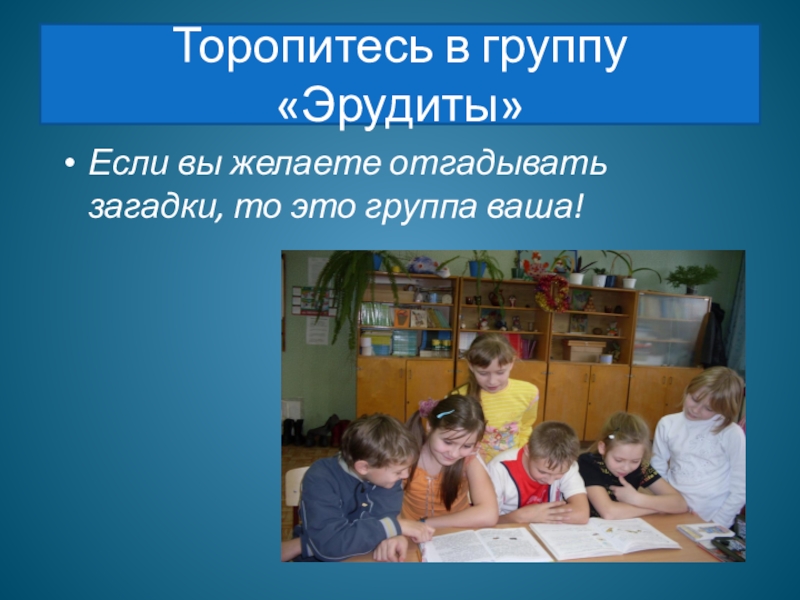 Торопитесь в группу «Эрудиты»

• Если вы желаете отгадывать загадки, то это группа ваша!